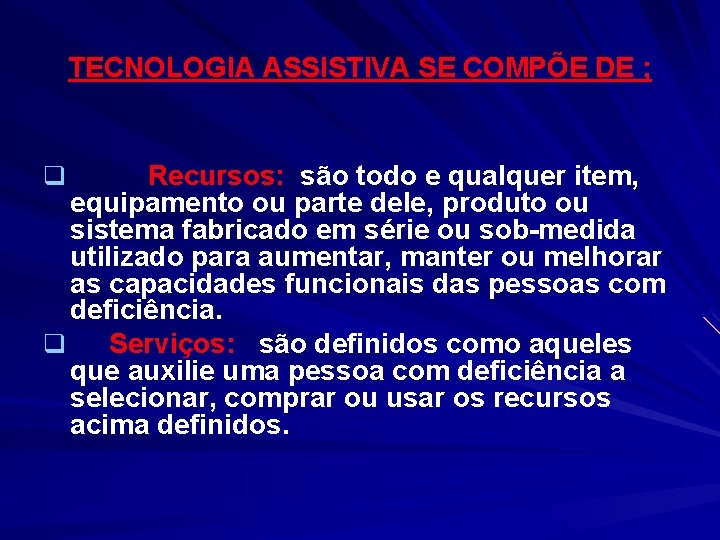 TECNOLOGIA ASSISTIVA SE COMPÕE DE ;

❑ Recursos: são todo e qualquer item, equipamento ou parte dele, produto ou sistema fabricado em série ou sob-medida utilizado para aumentar, manter ou melhorar as capacidades funcionais das pessoas com deficiência.

❑ Serviços: são definidos como aqueles que auxilie uma pessoa com deficiência a selecionar, comprar ou usar os recursos acima definidos.